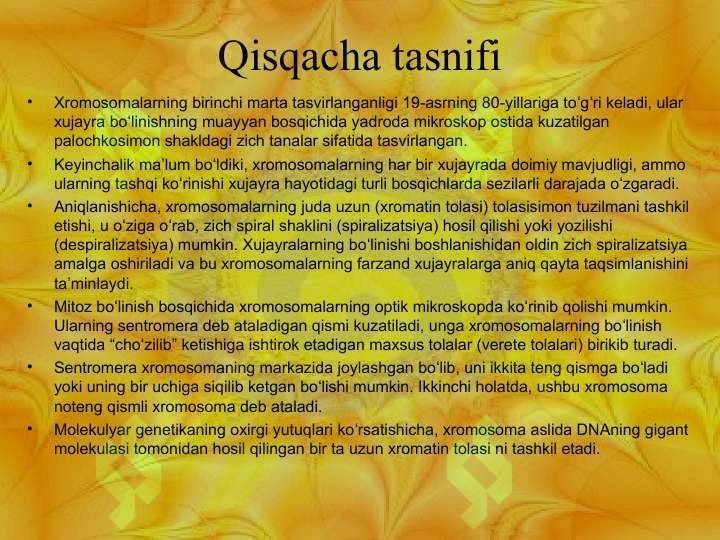 Qisqacha tasnifi

• Xromosomalarning birinchi marta tasvirlanganligi 19-asrning 80-yillariga to‘g‘ri keladi, ular xujayra bo‘linishning muayyan bosqichida yadroda mikroskop ostida kuzatilgan palochkosimon shakldagi zich tanalar sifatida tasvirlangan.

• Keyinchalik ma’lum bo‘ldiki, xromosomalarning har bir xujayrada doimiy mavjudligi, ammo ularning tashqi ko‘rinishi xujayra hayotidagi turli bosqichlarda sezilarli darajada o‘zgaradi.

• Aniqlanishicha, xromosomalarning juda uzun (xromatin tolasi) tolasisimon tuzilmani tashkil etishi, u o‘ziga o‘rab, zich spiral shaklini (spiralizatsiya) hosil qilishi yoki yozilishi (despiralizatsiya) mumkin. Xujayralarning bo‘linishi boshlanishidan oldin zich spiralizatsiya amalga oshiriladi va bu xromosomalarning farzand xujayralarga aniq qayta taqsimlanishini ta’minlaydi.

• Mitoz bo‘linish bosqichida xromosomalarning optik mikroskopda ko‘rinib qolishi mumkin. Ularning sentromera deb ataladigan qismi kuzatiladi, unga xromosomalarning bo‘linish vaqtida “cho‘zilib” ketishiga ishtirok etadigan maxsus tolalar (verete tolalari) birikib turadi.

• Sentromera xromosomaning markazida joylashgan bo‘lib, uni ikkita teng qismga bo‘ladi yoki uning bir uchiga siqilib ketgan bo‘lishi mumkin. Ikkinchi holatda, ushbu xromosoma noteng qismli xromosoma deb ataladi.

• Molekulyar genetikaning oxirgi yutuqlari ko‘rsatishicha, xromosoma aslida DNAning gigant molekulasi tomonidan hosil qilingan bir ta uzun xromatin tolasi ni tashkil etadi.